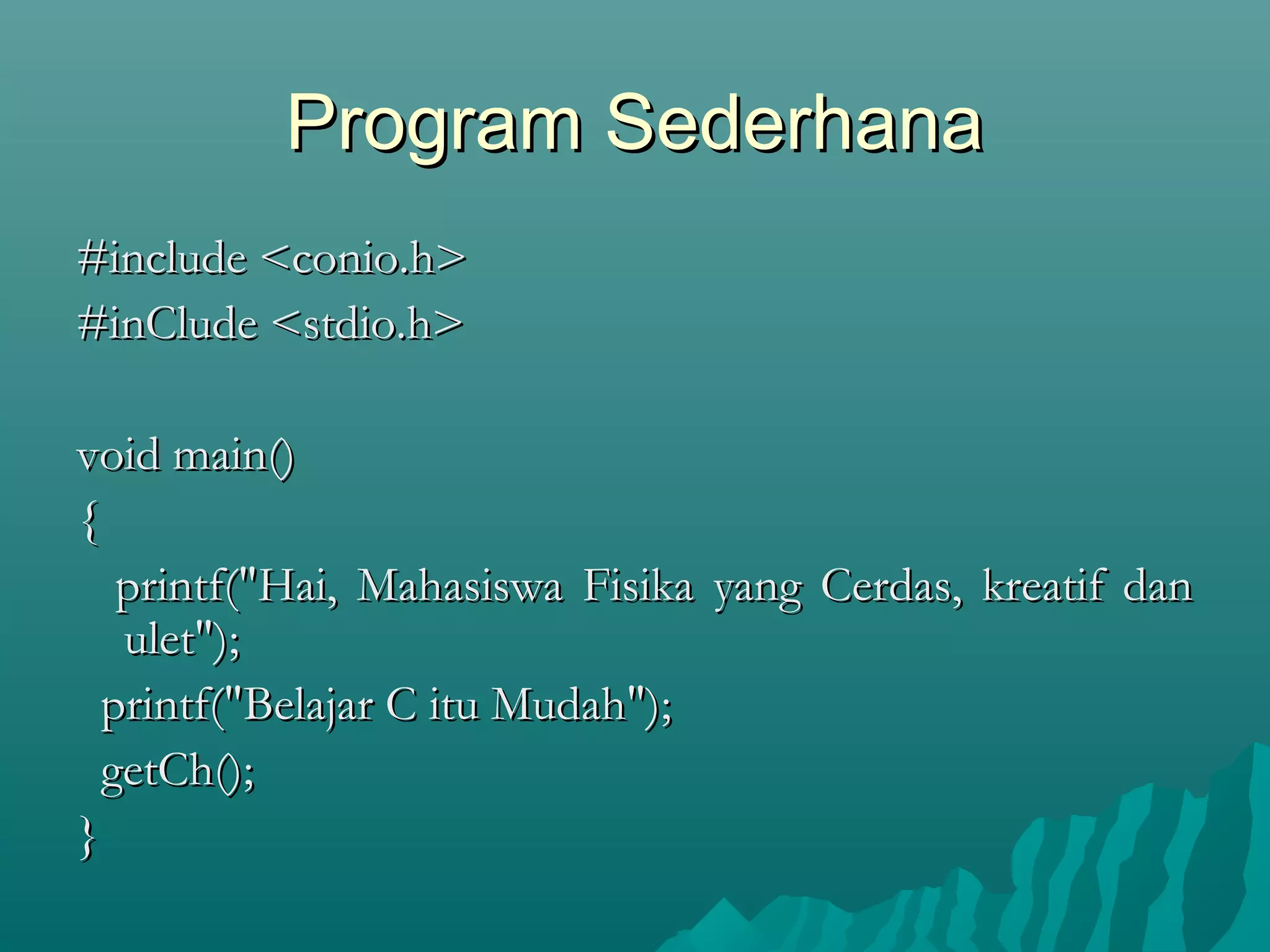 Program Sederhana

#include <conio.h>
#inClude <stdio.h>

void main()
{
printf("Hai, Mahasiswa Fisika yang Cerdas, kreatif dan ulet");
printf("Belajar C itu Mudah");
getCh();
}